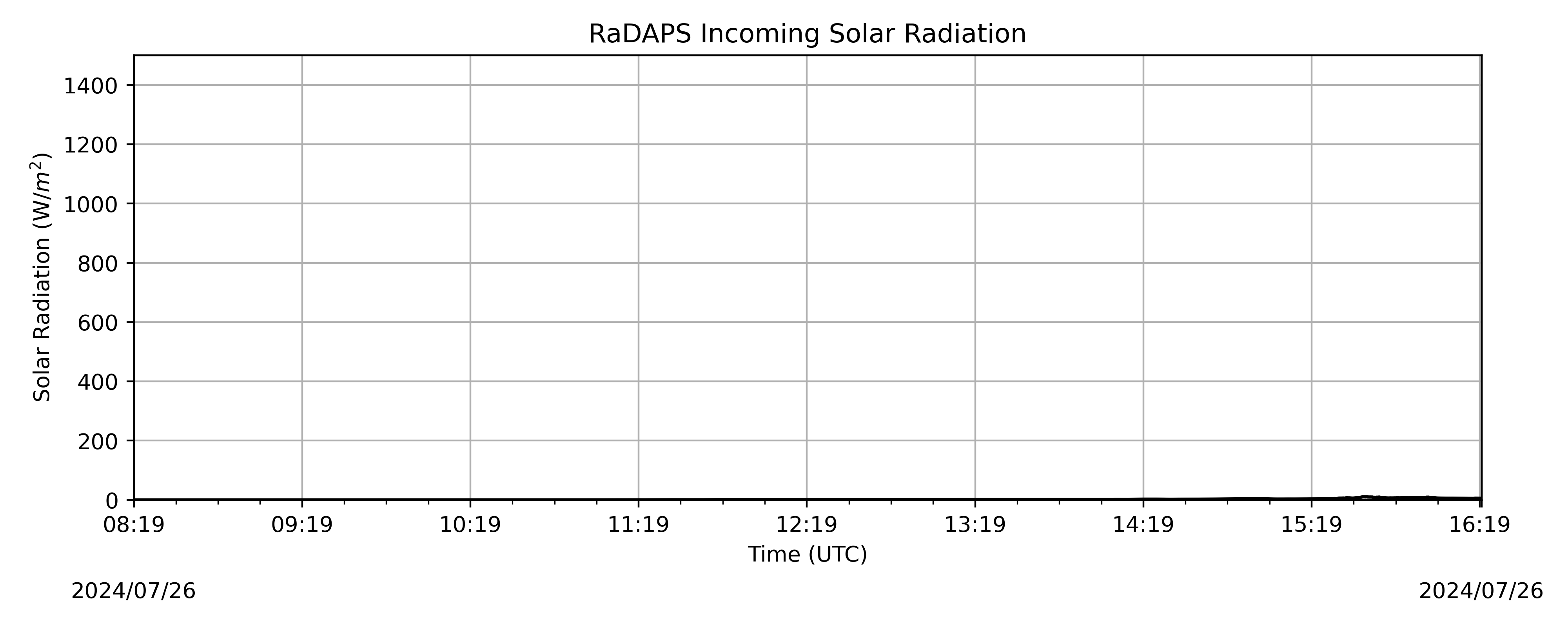 RaDAPS Incoming Solar Radiation

Solar Radiation (W/$m^2$)

1400
1200
1000
800
600
400
200
0

08:19
09:19
10:19
11:19
12:19
13:19
14:19
15:19
16:19

Time (UTC)

2024/07/26

2024/07/26